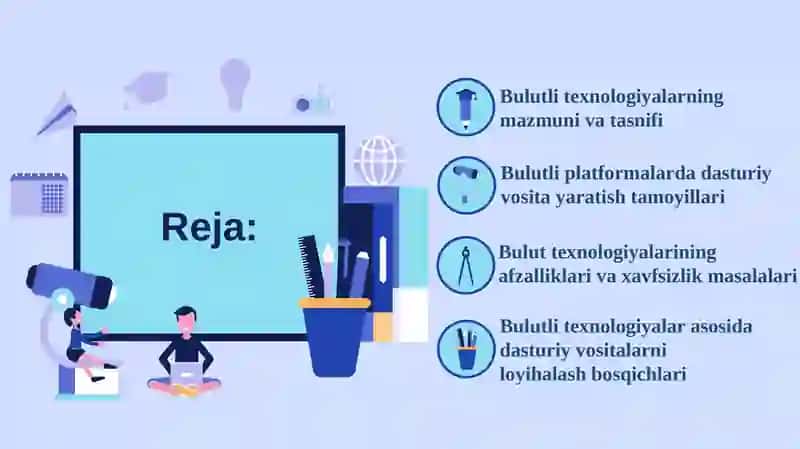 Reja:

Bulutli texnologiyalarning mazmuni va tasnifi

Bulutli platformalarda dasturiy vosita yaratish tamoyillari

Bulut texnologiyalarining afzalliklari va xavfsizlik masalalari

Bulutli texnologiyalar asosida dasturiy vositalarni loyihalash bosqichlari